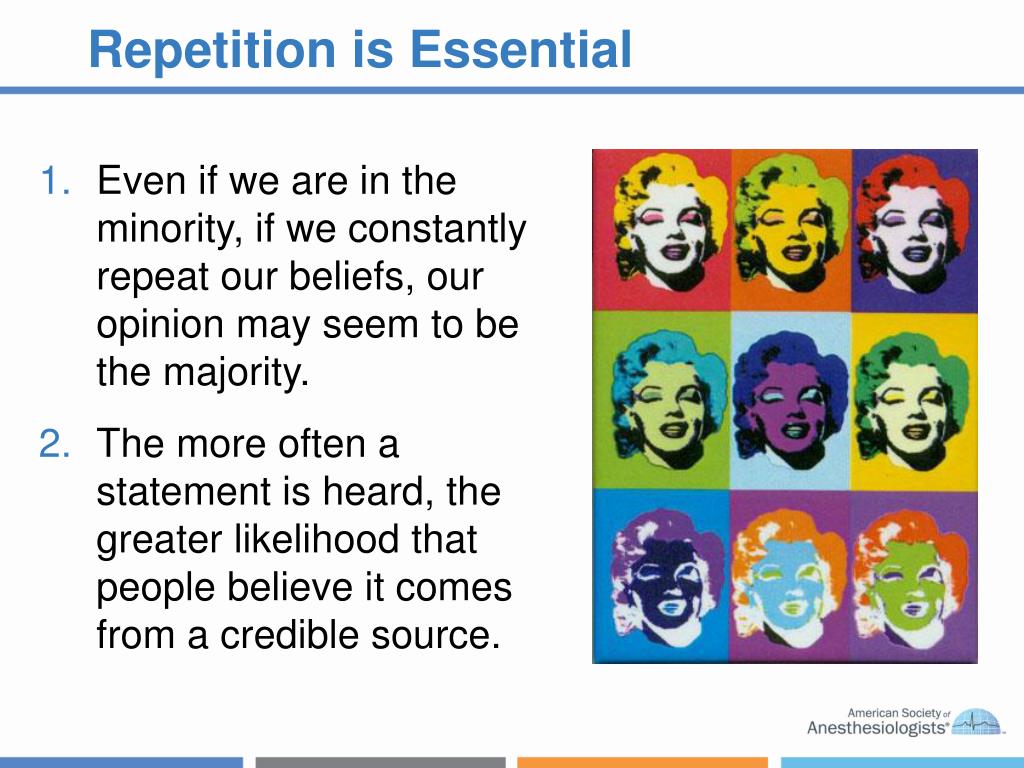 Repetition is Essential

1. Even if we are in the minority, if we constantly repeat our beliefs, our opinion may seem to be the majority.

2. The more often a statement is heard, the greater likelihood that people believe it comes from a credible source.

American Society of Anesthesiologists®